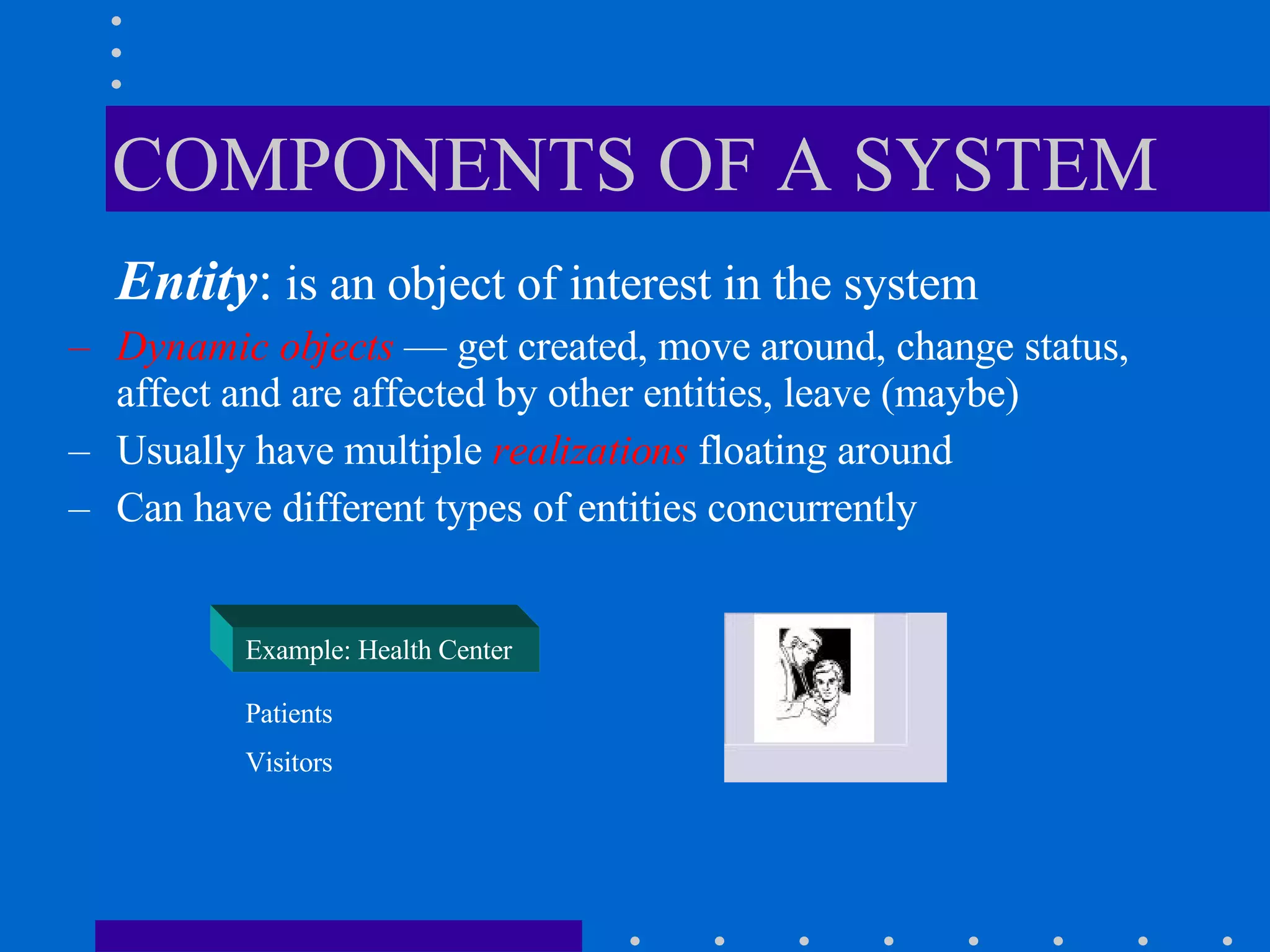 COMPONENTS OF A SYSTEM

Entity: is an object of interest in the system

– Dynamic objects — get created, move around, change status, affect and are affected by other entities, leave (maybe)

– Usually have multiple realizations floating around

– Can have different types of entities concurrently

Example: Health Center

Patients

Visitors